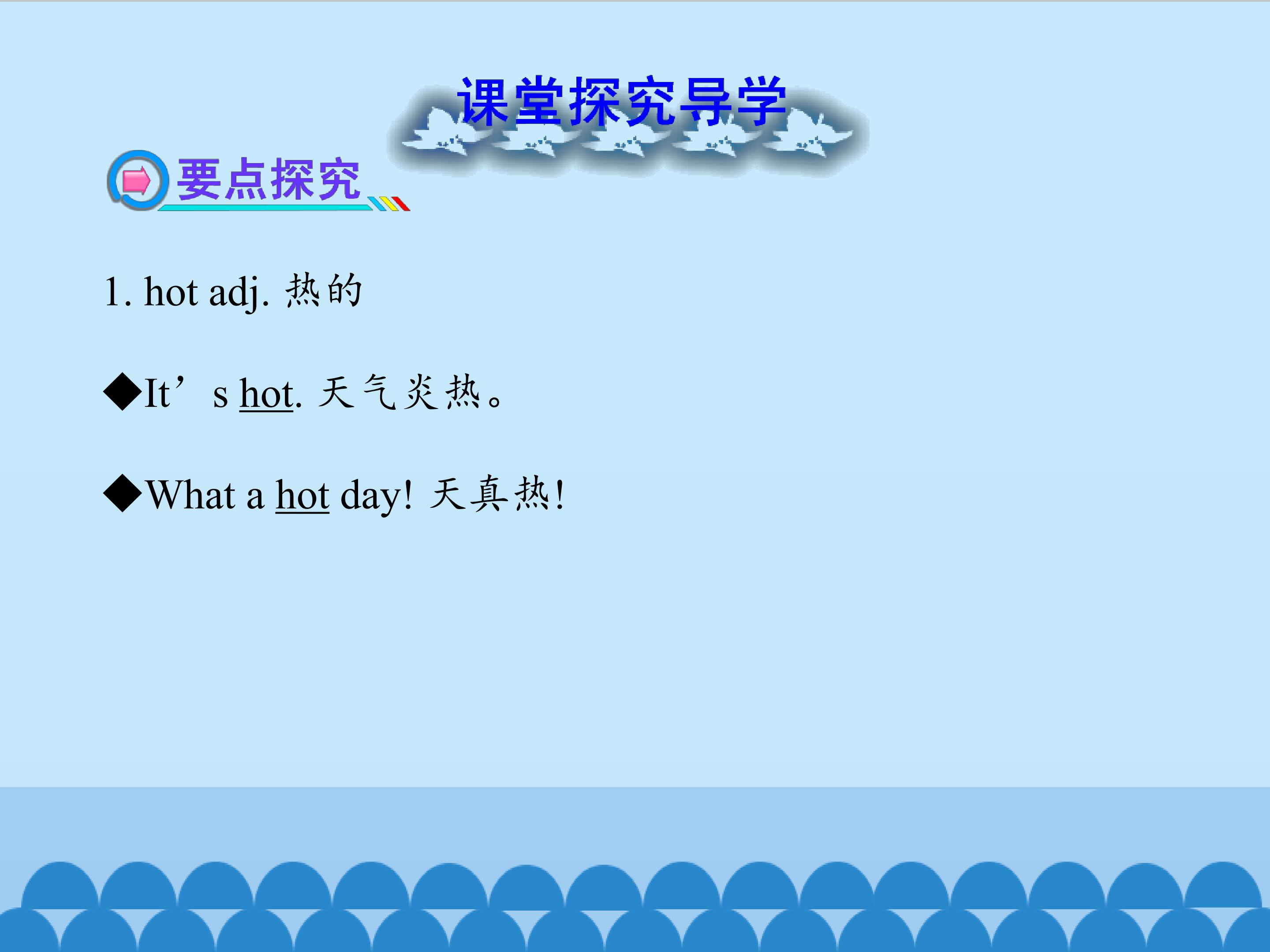 课堂探究导学

要点探究

1. hot adj. 热的

◆It’s hot. 天气炎热。

◆What a hot day! 天真热!